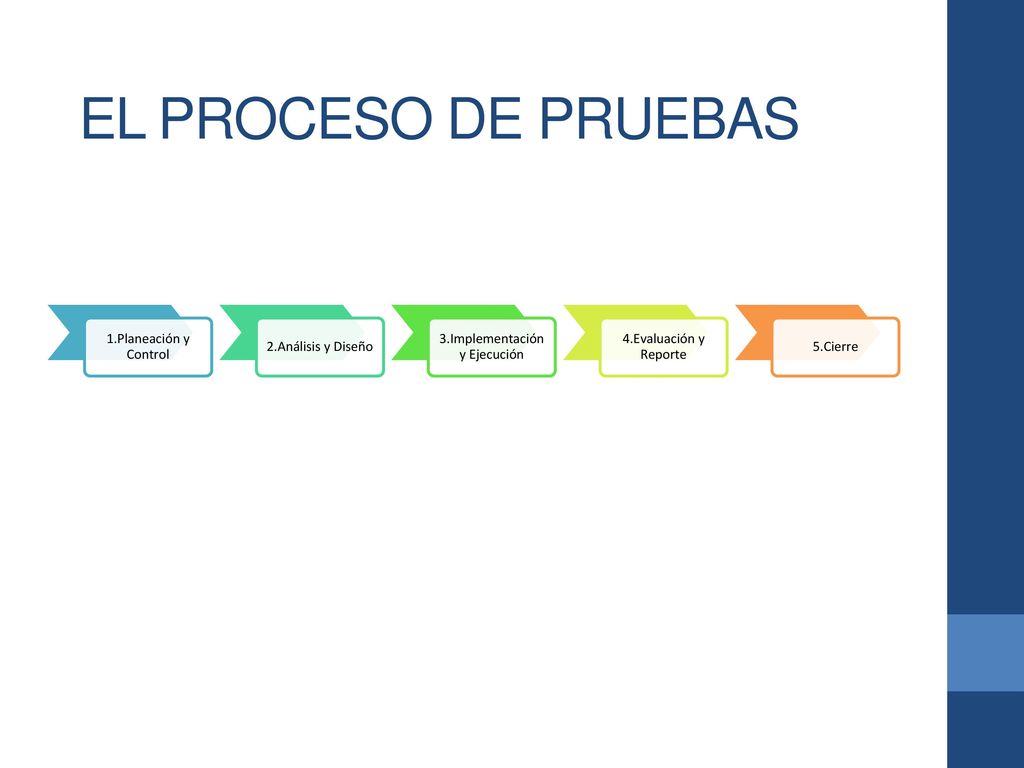 EL PROCESO DE PRUEBAS

1.Planeación y Control

2.Análisis y Diseño

3.Implementación y Ejecución

4.Evaluación y Reporte

5.Cierre